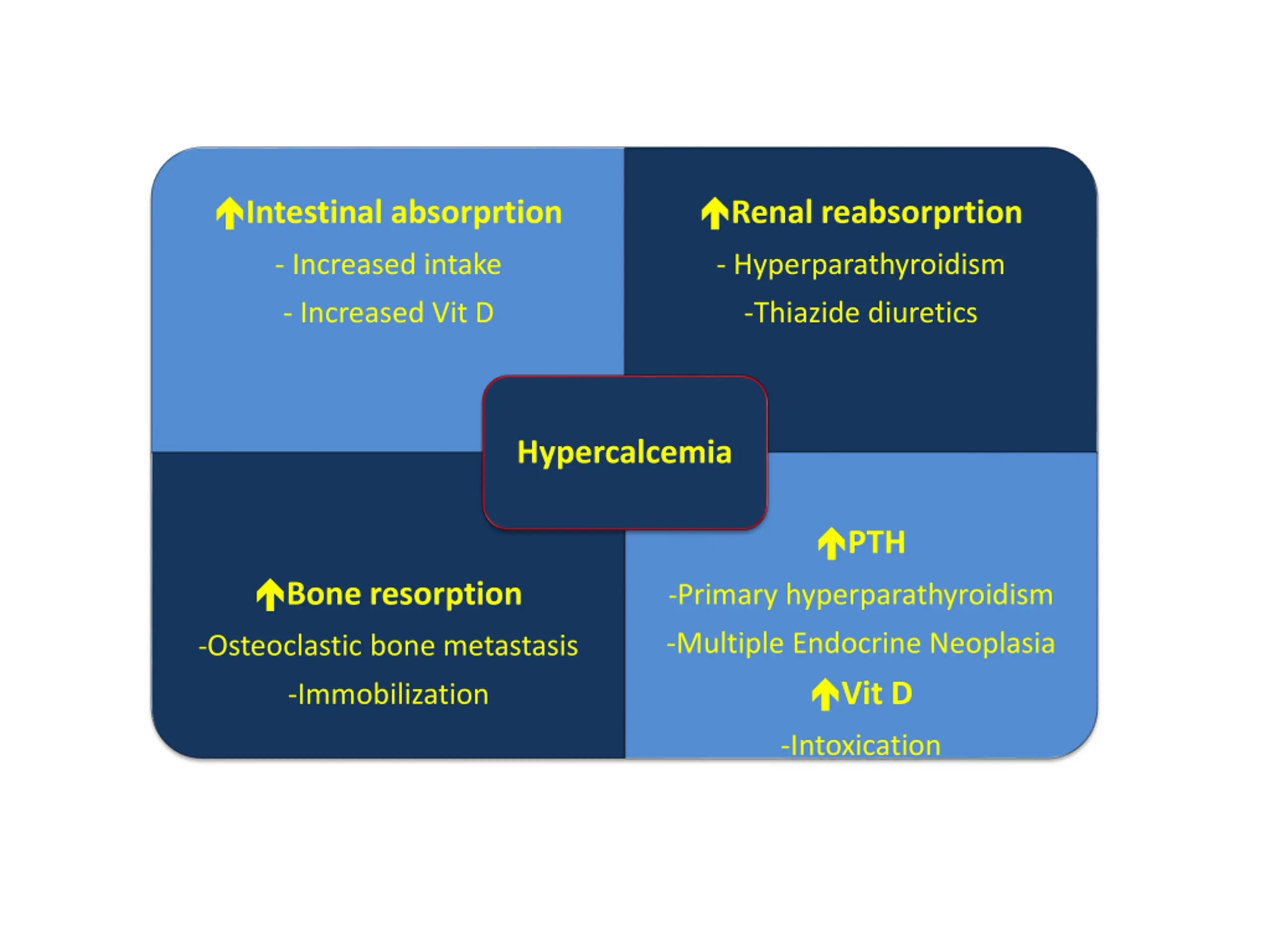 ↑Intestinal absorprtion

- Increased intake

- Increased Vit D

↑Renal reabsorprtion

- Hyperparathyroidism

-Thiazide diuretics

Hypercalcemia

↑Bone resorption

-Osteoclastic bone metastasis

-Immobilization

↑PTH

-Primary hyperparathyroidism

-Multiple Endocrine Neoplasia

↑Vit D

-Intoxication